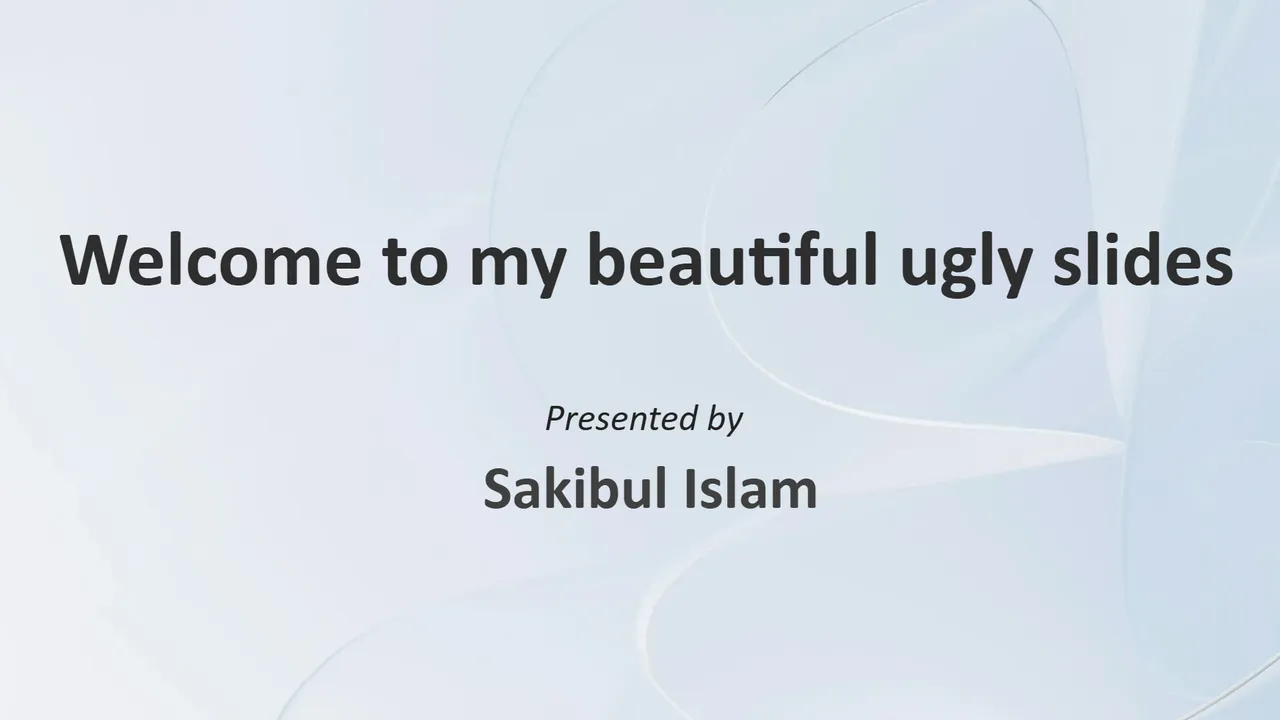 Welcome to my beautiful ugly slides

Presented by

Sakibul Islam